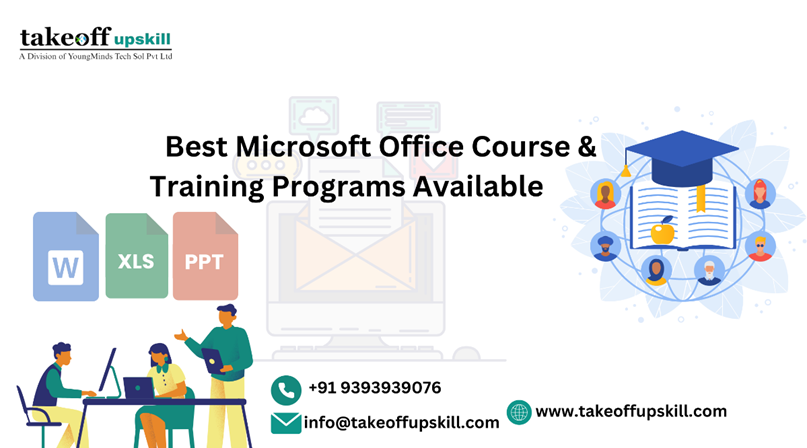 takeoff upskill
A Division of YoungMinds Tech Sol Pvt Ltd

Best Microsoft Office Course & Training Programs Available

W
XLS
PPT

+91 9393939076
info@takeoffupskill.com
www.takeoffupskill.com